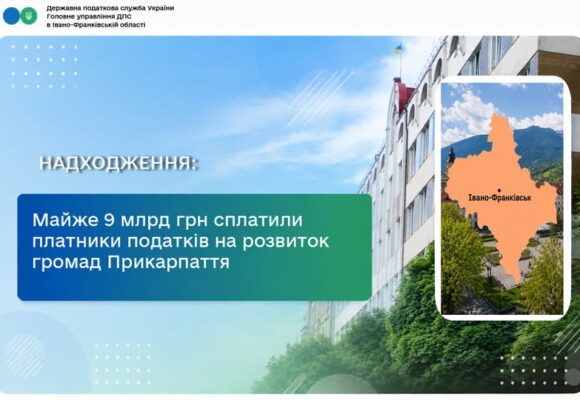 Державна податкова служба України
Головне управління ДПС
в Івано-Франківській області

НАДХОДЖЕННЯ:

Майже 9 млрд грн сплатили платники податків на розвиток громад Прикарпаття

Івано-Франківськ